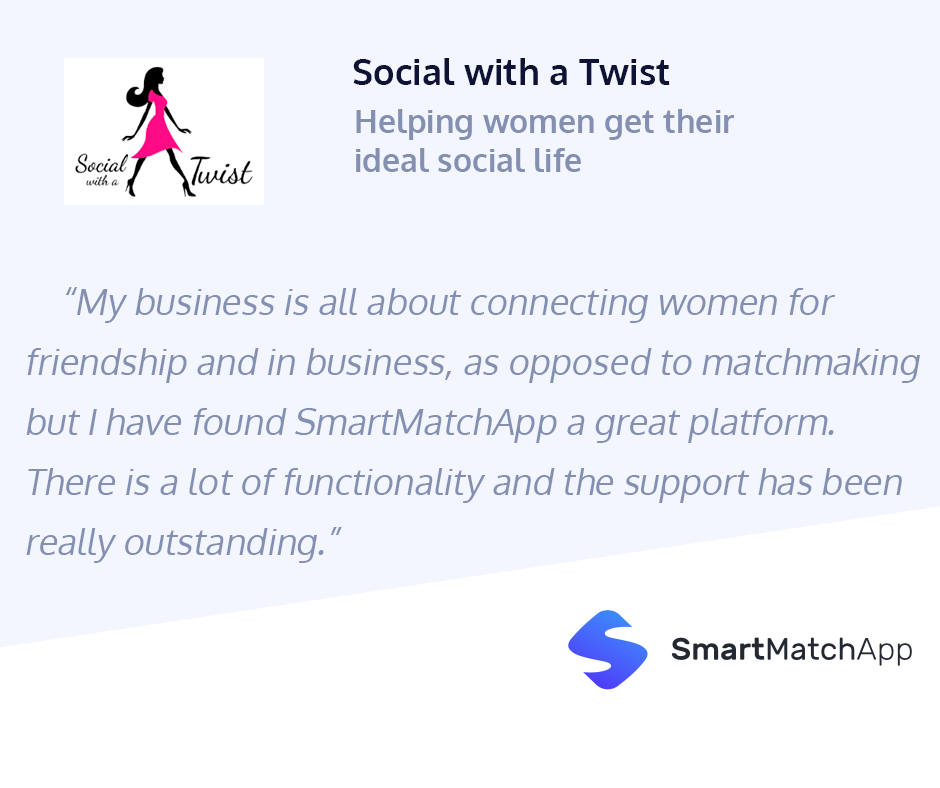 Social with a Twist

Social with a Twist
Helping women get their ideal social life

“My business is all about connecting women for friendship and in business, as opposed to matchmaking but I have found SmartMatchApp a great platform. There is a lot of functionality and the support has been really outstanding.”

SmartMatchApp